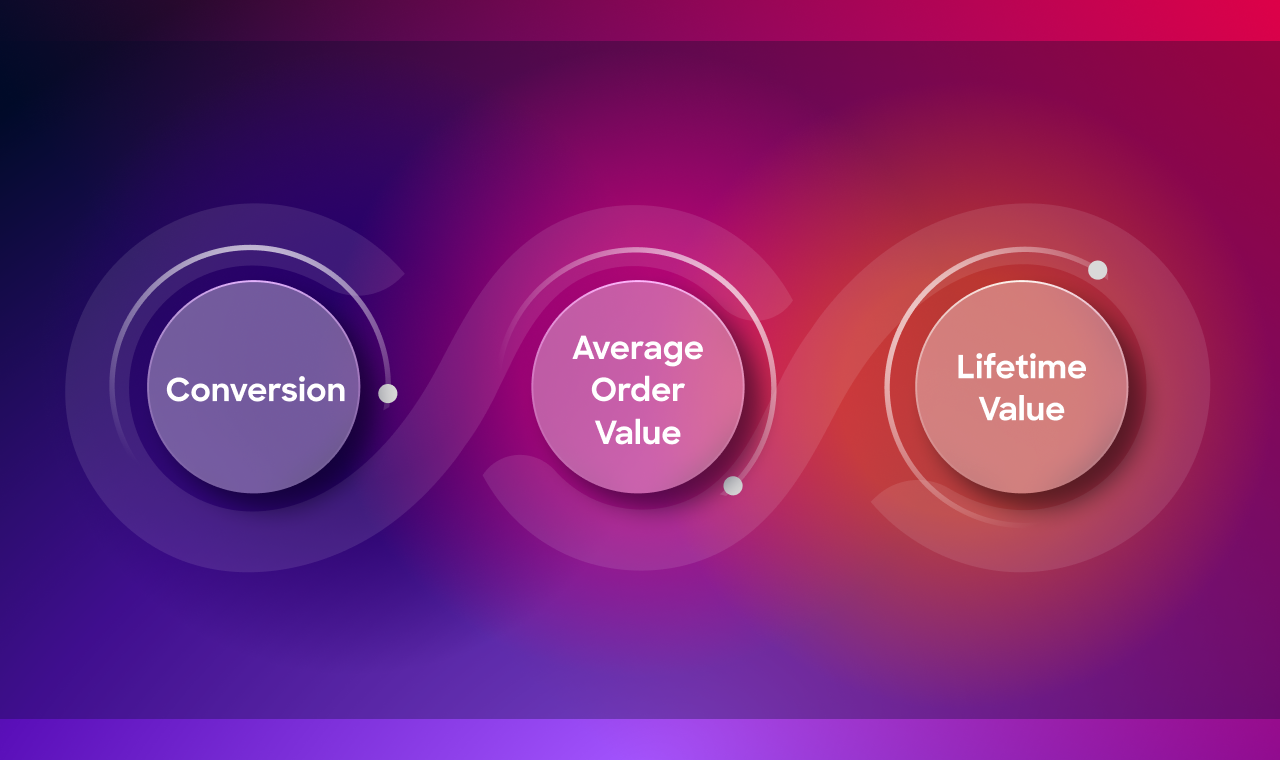 Conversion

Average Order Value

Lifetime Value